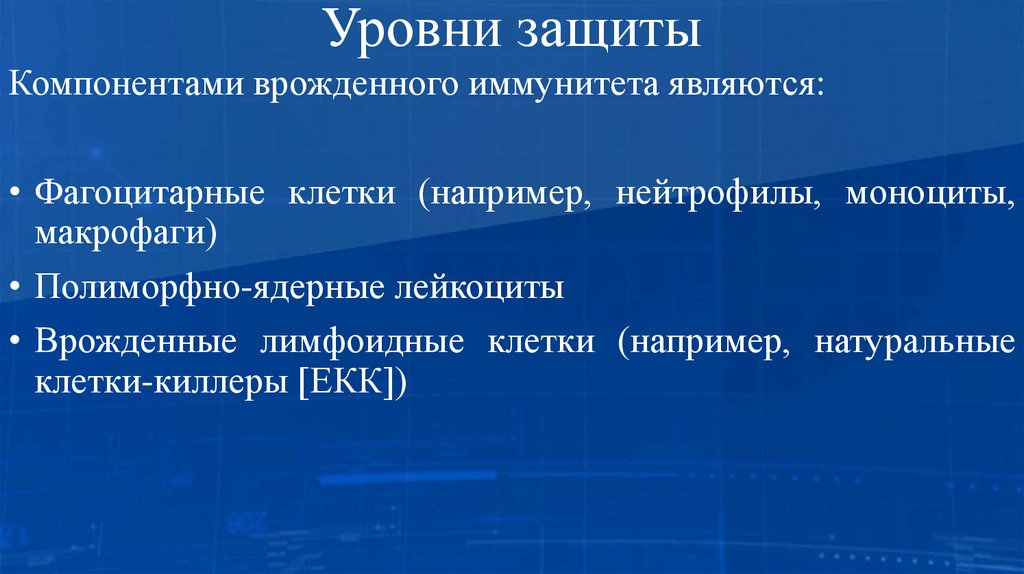 Уровни защиты

Компонентами врожденного иммунитета являются:

• Фагоцитарные клетки (например, нейтрофилы, моноциты, макрофаги)
• Полиморфно-ядерные лейкоциты
• Врожденные лимфоидные клетки (например, натуральные клетки-киллеры [ЕКК])